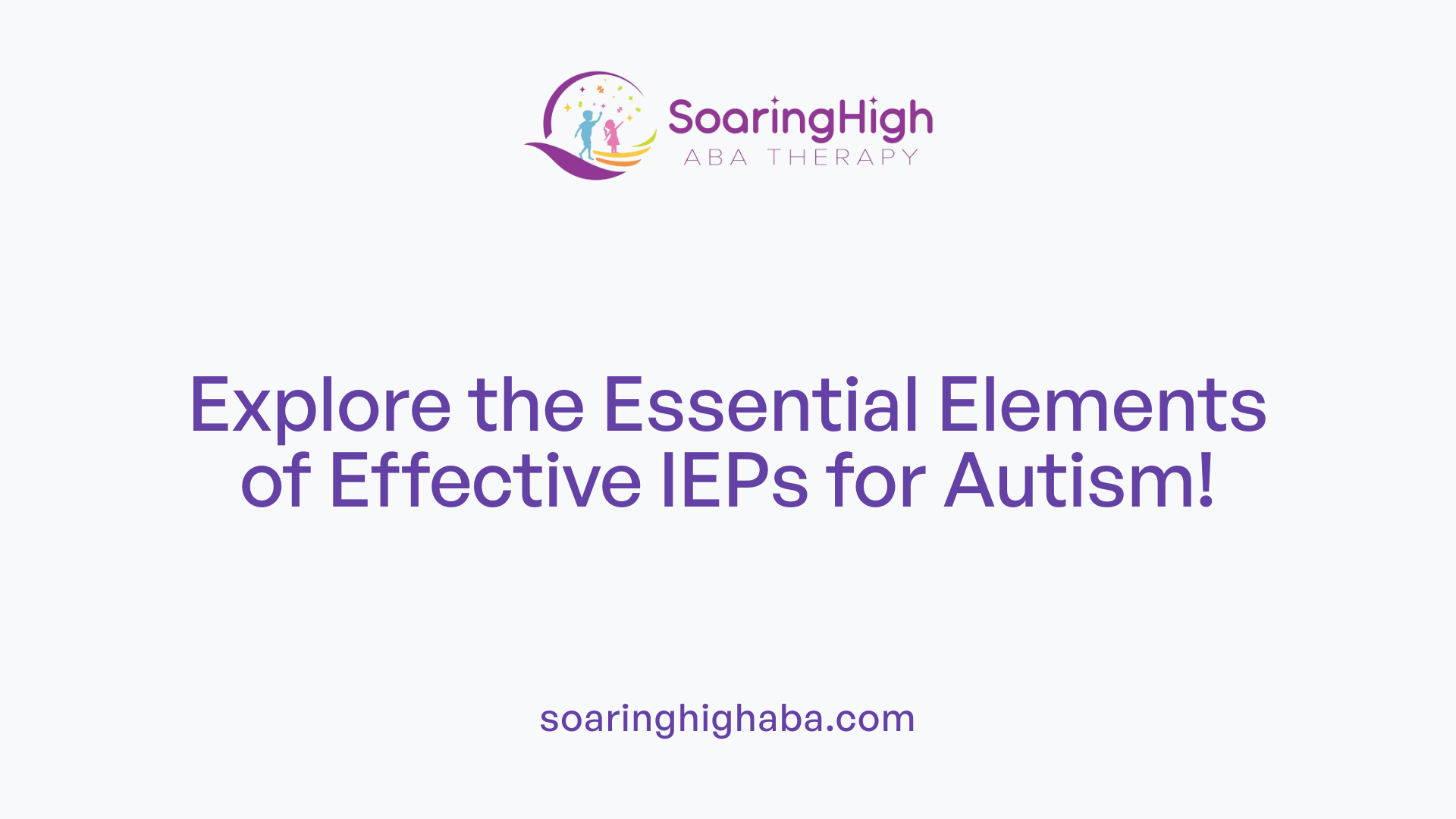 SoaringHigh
ABA THERAPY

Explore the Essential Elements of Effective IEPs for Autism!

soaringhighaba.com